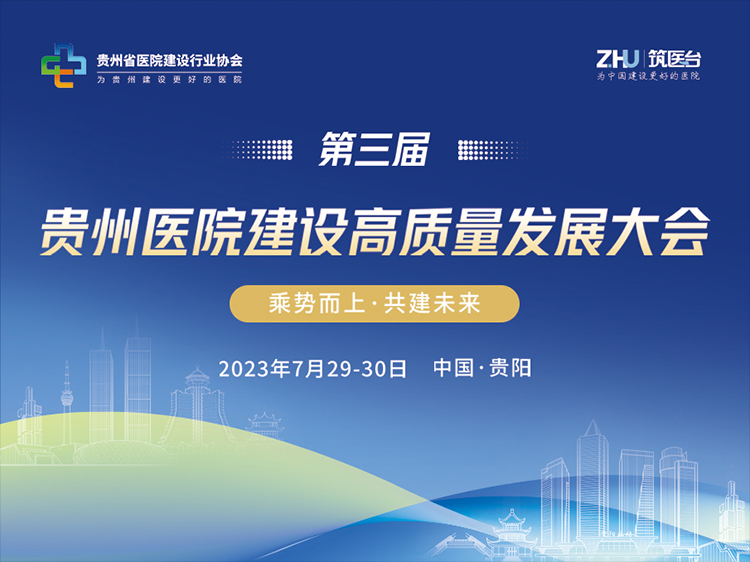 贵州省医院建设行业协会
为贵州建设更好的医院

ZHU 筑医台
为中国建设更好的医院

第三届

贵州医院建设高质量发展大会

乘势而上·共建未来

2023年7月29-30日 中国·贵阳